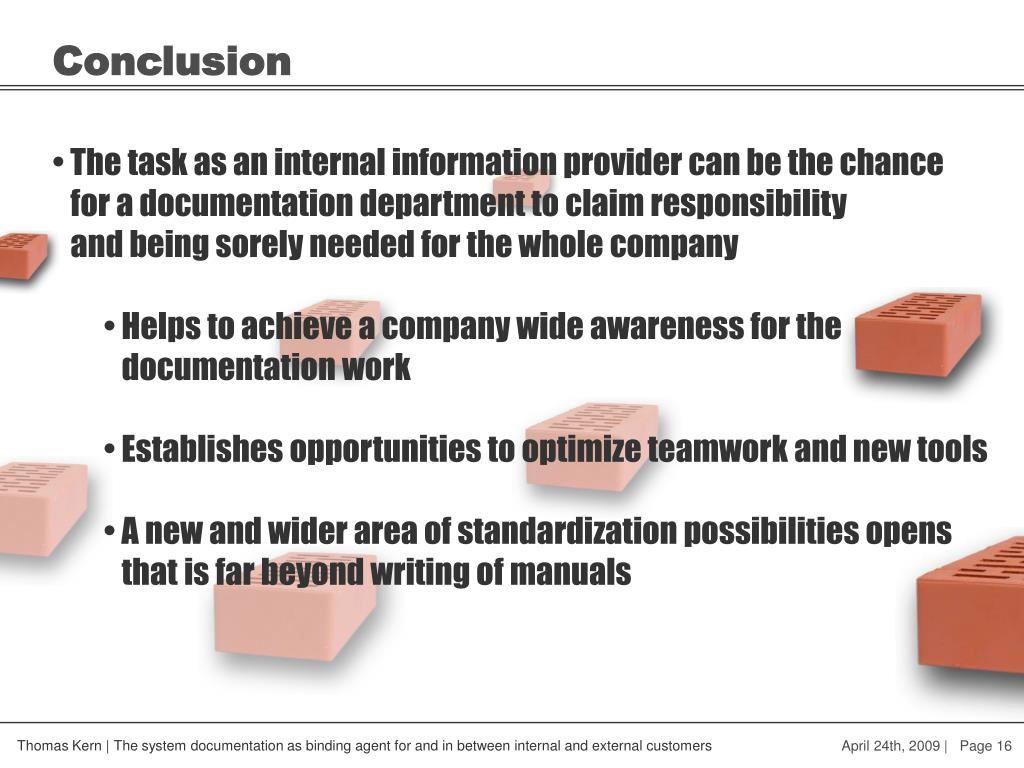 Conclusion

• The task as an internal information provider can be the chance for a documentation department to claim responsibility and being sorely needed for the whole company

• Helps to achieve a company wide awareness for the documentation work

• Establishes opportunities to optimize teamwork and new tools

• A new and wider area of standardization possibilities opens that is far beyond writing of manuals

Thomas Kern | The system documentation as binding agent for and in between internal and external customers April 24th, 2009 | Page 16